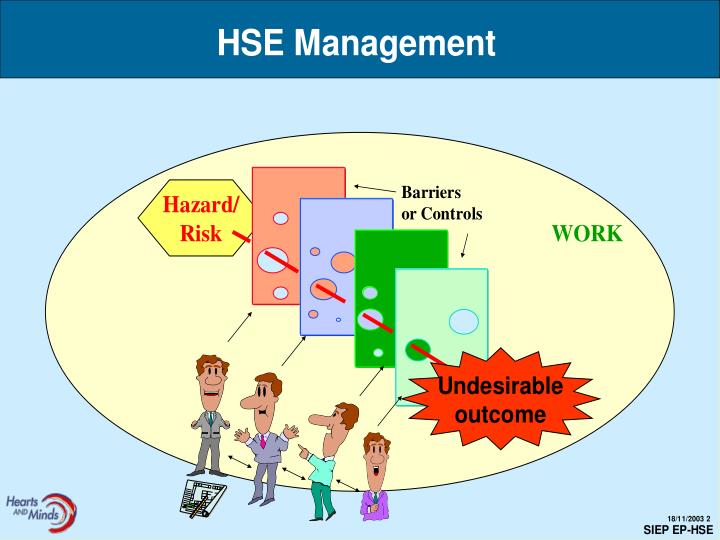 HSE Management

Hazard/ Risk

Barriers or Controls

WORK

Undesirable outcome

Hearts AND Minds

18/11/2003 2
SIEP EP-HSE